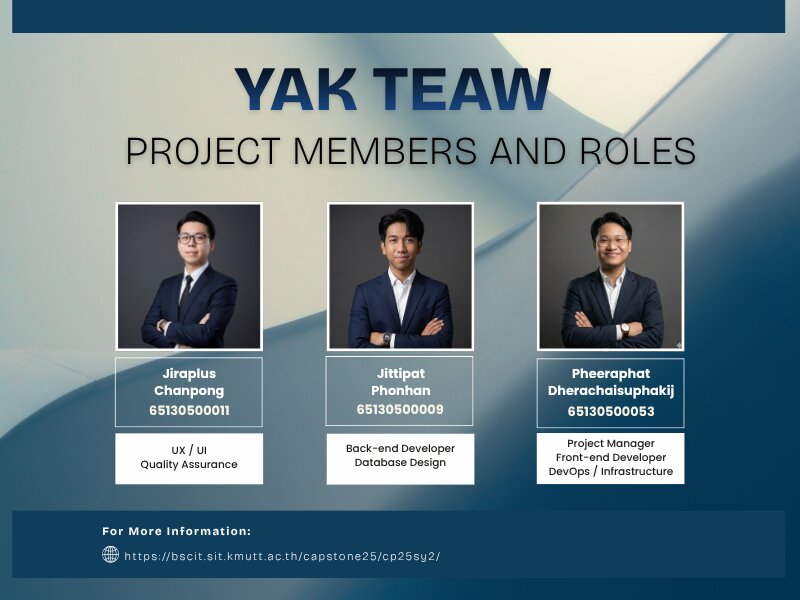 YAK TEAW

PROJECT MEMBERS AND ROLES

Jiraplus Chanpong
65130500011

UX / UI
Quality Assurance

Jittipat Phonhan
65130500009

Back-end Developer
Database Design

Pheeraphat Dherachaisuphakij
65130500053

Project Manager
Front-end Developer
DevOps / Infrastructure

For More Information:

https://bscit.sit.kmutt.ac.th/capstone25/cp25sy2/